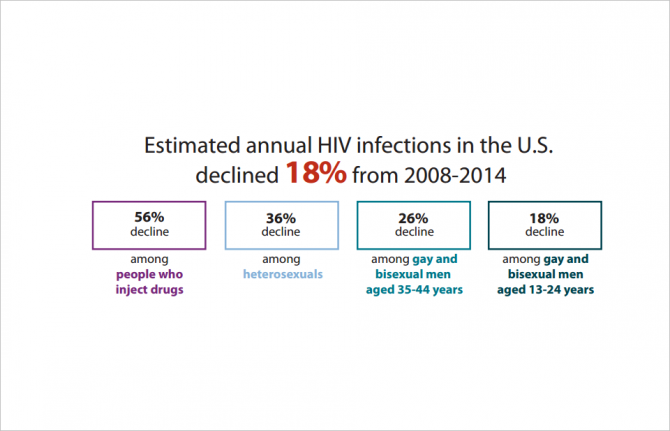 Estimated annual HIV infections in the U.S. declined 18% from 2008-2014

56% decline

among people who inject drugs

36% decline

among heterosexuals

26% decline

among gay and bisexual men aged 35-44 years

18% decline

among gay and bisexual men aged 13-24 years